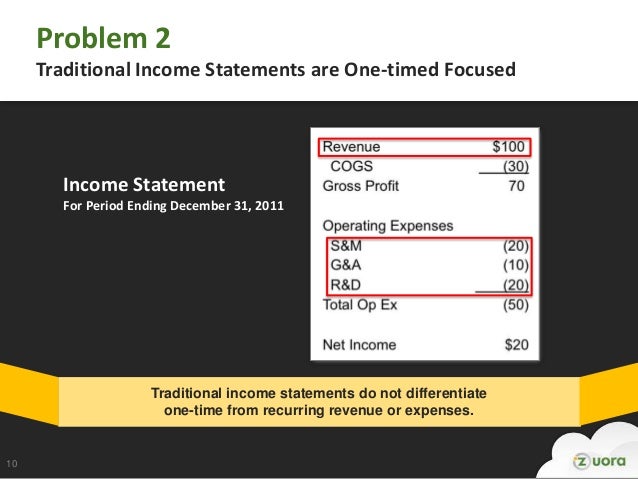 Problem 2
Traditional Income Statements are One-timed Focused

Income Statement
For Period Ending December 31, 2011

| | |
|---|---|
| Revenue | $100 |
| COGS | (30) |
| Gross Profit | 70 |
| Operating Expenses | |
| S&M | (20) |
| G&A | (10) |
| R&D | (20) |
| Total Op Ex | (50) |
| Net Income | $20 |

Traditional income statements do not differentiate one-time from recurring revenue or expenses.

10

zuora